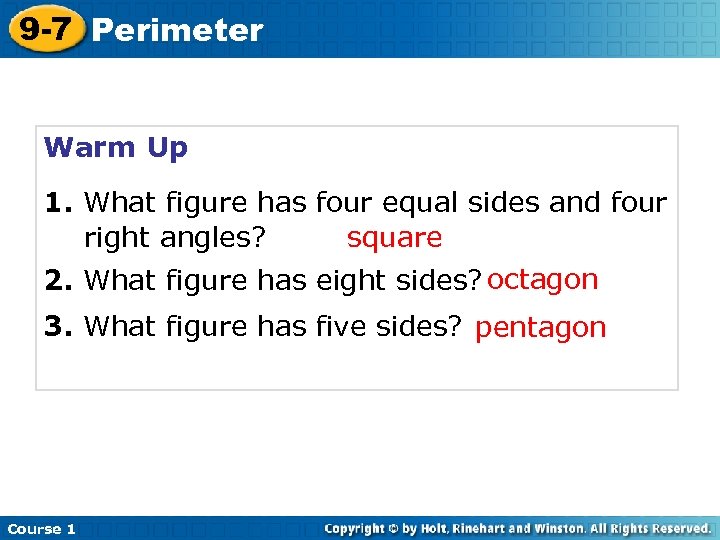 9-7 Perimeter

Warm Up

1. What figure has four equal sides and four right angles? square

2. What figure has eight sides? octagon

3. What figure has five sides? pentagon

Course 1

Copyright © by Holt, Rinehart and Winston. All Rights Reserved.